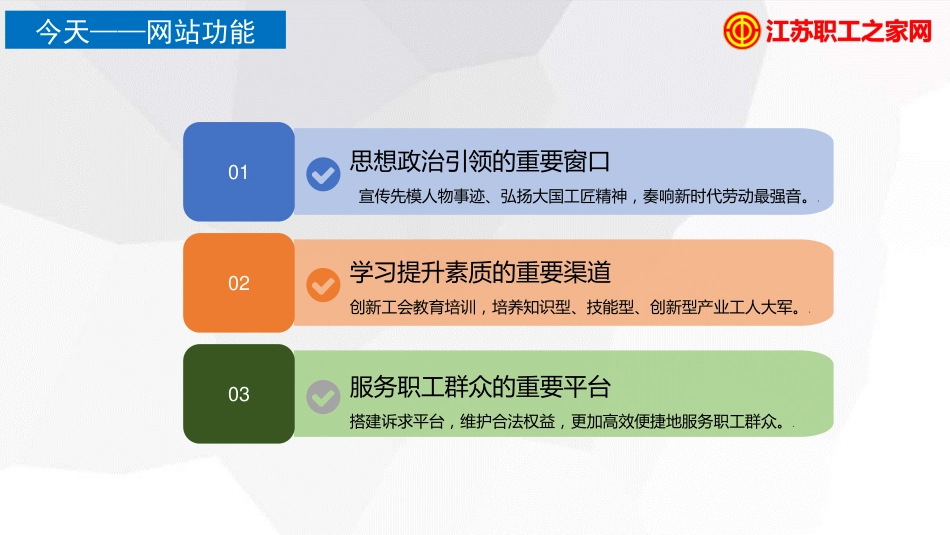 今天——网站功能

江苏职工之家网

01

思想政治引领的重要窗口

宣传先模人物事迹、弘扬大国工匠精神，奏响新时代劳动最强音。

02

学习提升素质的重要渠道

创新工会教育培训，培养知识型、技能型、创新型产业工人大军。

03

服务职工群众的重要平台

搭建诉求平台，维护合法权益，更加高效便捷地服务职工群众。